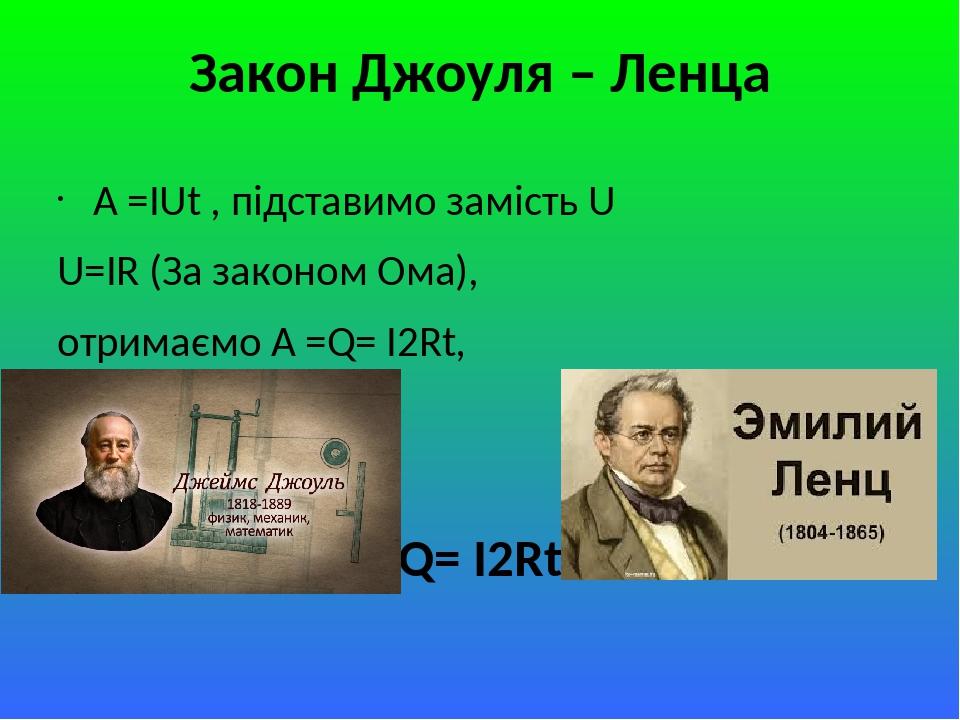 Закон Джоуля – Ленца

· A =IUt , підставимо замість U

U=IR (За законом Ома),

отримаємо A =Q= I2Rt,

Джеймс Джоуль
1818-1889
физик, механик,
математик

Q= I2Rt

Эмилий
Ленц
(1804-1865)